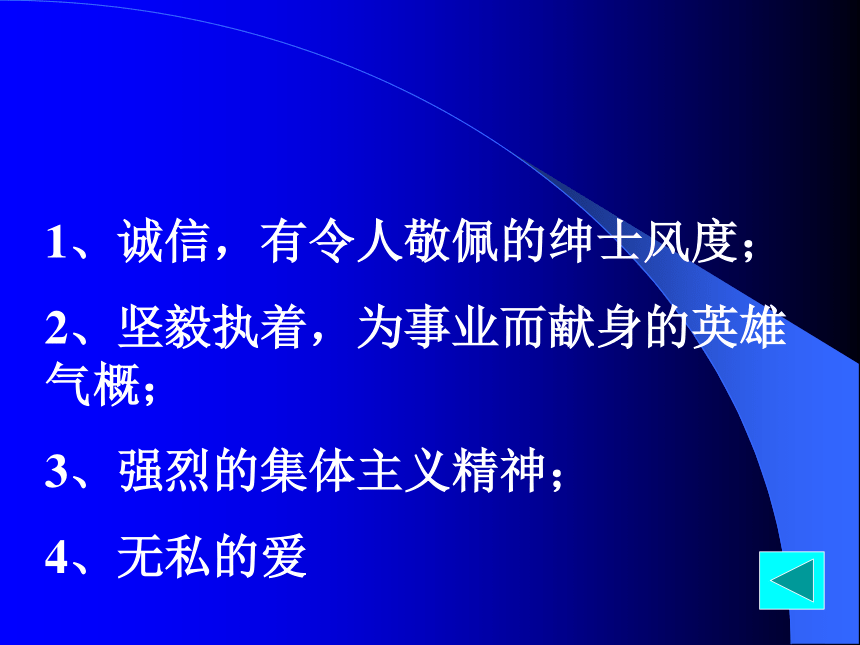 1、诚信，有令人敬佩的绅士风度；

2、坚毅执着，为事业而献身的英雄气概；

3、强烈的集体主义精神；

4、无私的爱